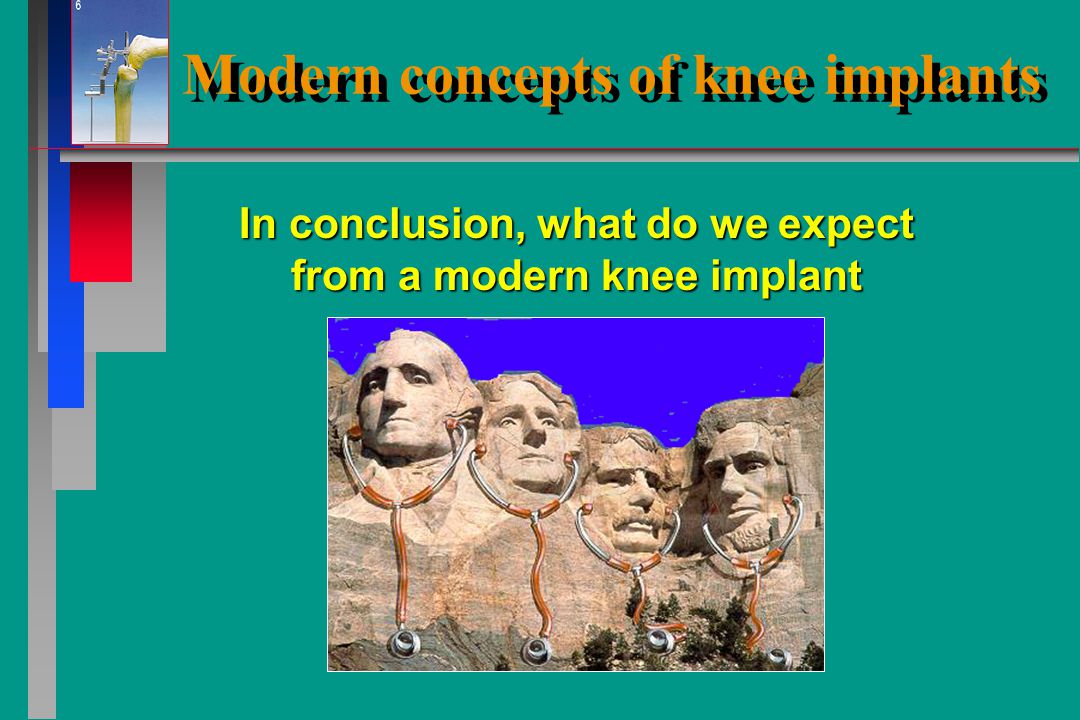 6

Modern concepts of knee implants

In conclusion, what do we expect from a modern knee implant